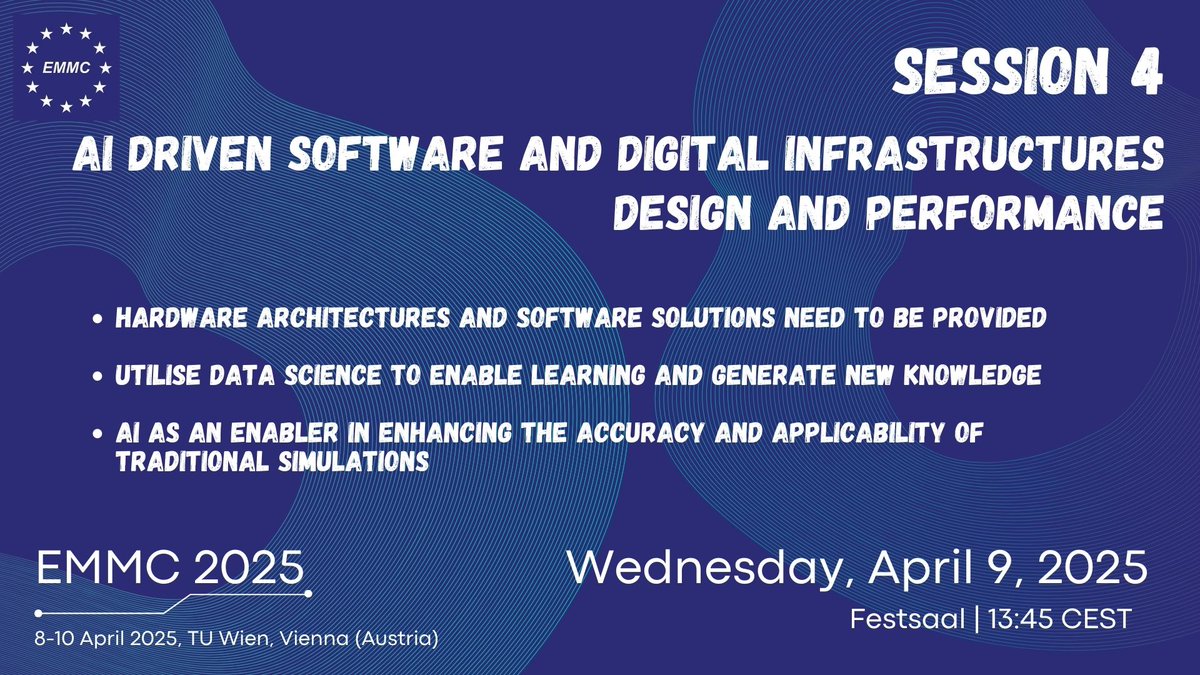 EMMC

SESSION 4

AI DRIVEN SOFTWARE AND DIGITAL INFRASTRUCTURES DESIGN AND PERFORMANCE

• HARDWARE ARCHITECTURES AND SOFTWARE SOLUTIONS NEED TO BE PROVIDED

• UTILISE DATA SCIENCE TO ENABLE LEARNING AND GENERATE NEW KNOWLEDGE

• AI AS AN ENABLER IN ENHANCING THE ACCURACY AND APPLICABILITY OF TRADITIONAL SIMULATIONS

EMMC 2025

8-10 April 2025, TU Wien, Vienna (Austria)

Wednesday, April 9, 2025

Festsaal | 13:45 CEST